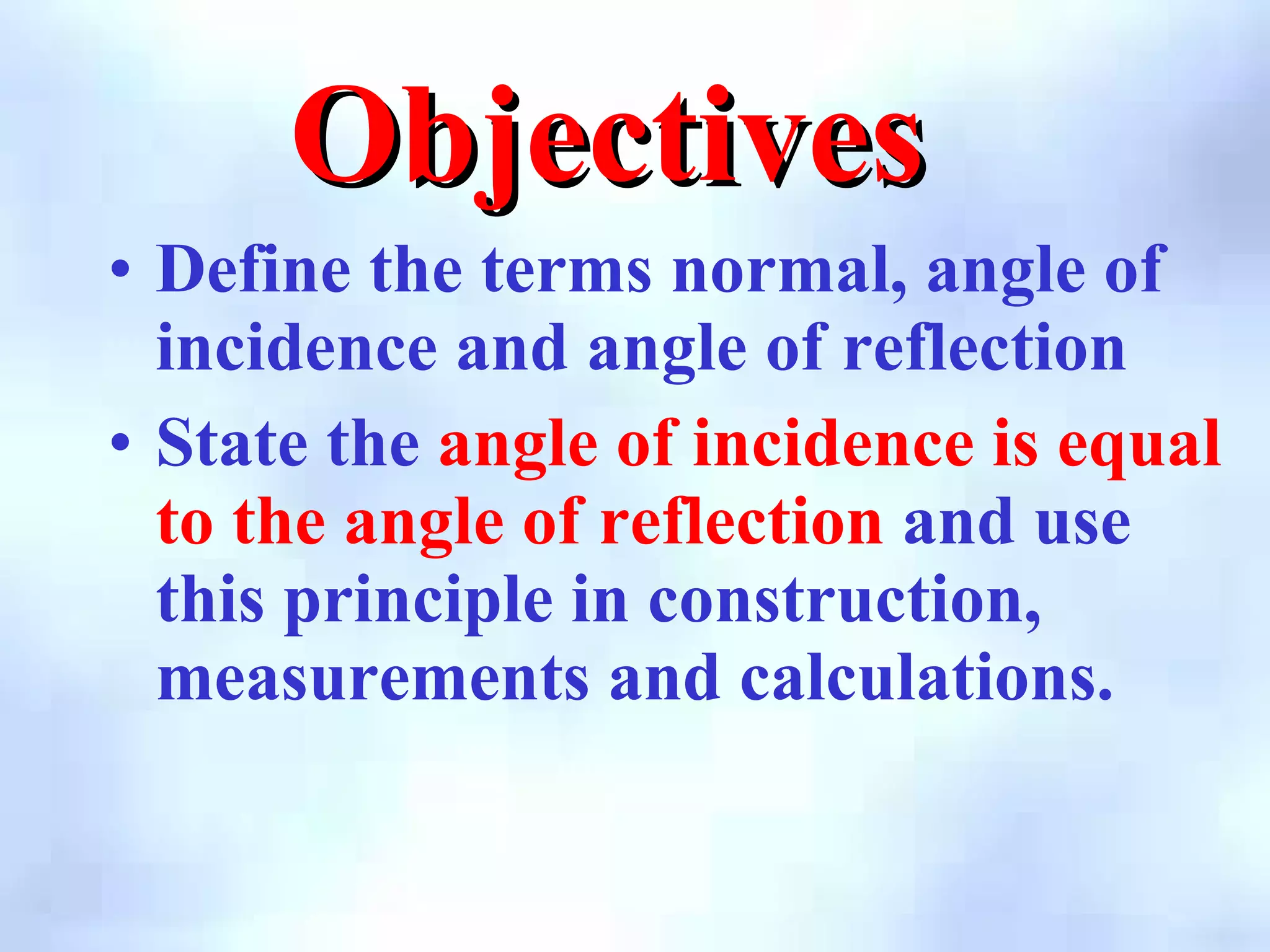 Objectives

• Define the terms normal, angle of incidence and angle of reflection

• State the angle of incidence is equal to the angle of reflection and use this principle in construction, measurements and calculations.